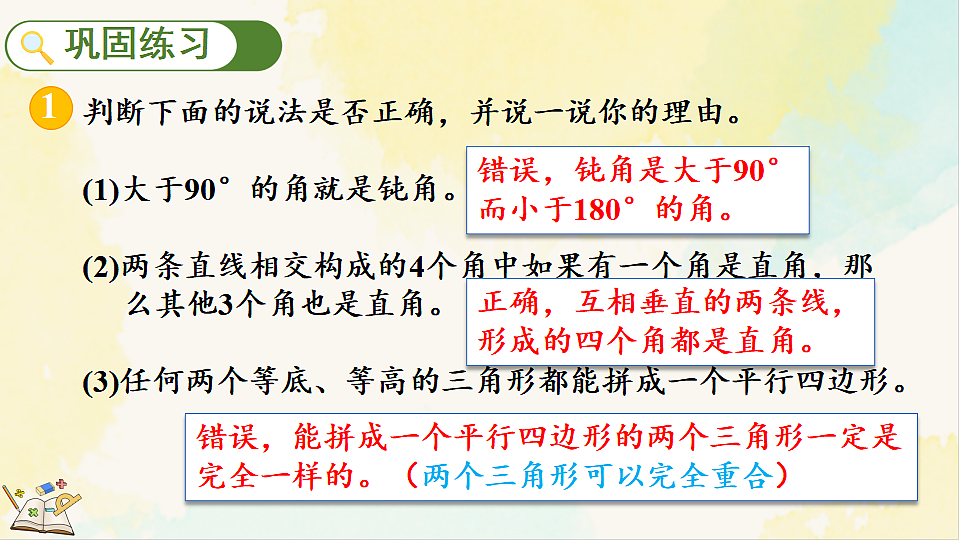 巩固练习

1 判断下面的说法是否正确，并说一说你的理由。

(1)大于90°的角就是钝角。

错误，钝角是大于90°而小于180°的角。

(2)两条直线相交构成的4个角中如果有一个角是直角，那么其他3个角也是直角。

正确，互相垂直的两条线，形成的四个角都是直角。

(3)任何两个等底、等高的三角形都能拼成一个平行四边形。

错误，能拼成一个平行四边形的两个三角形一定是完全一样的。（两个三角形可以完全重合）